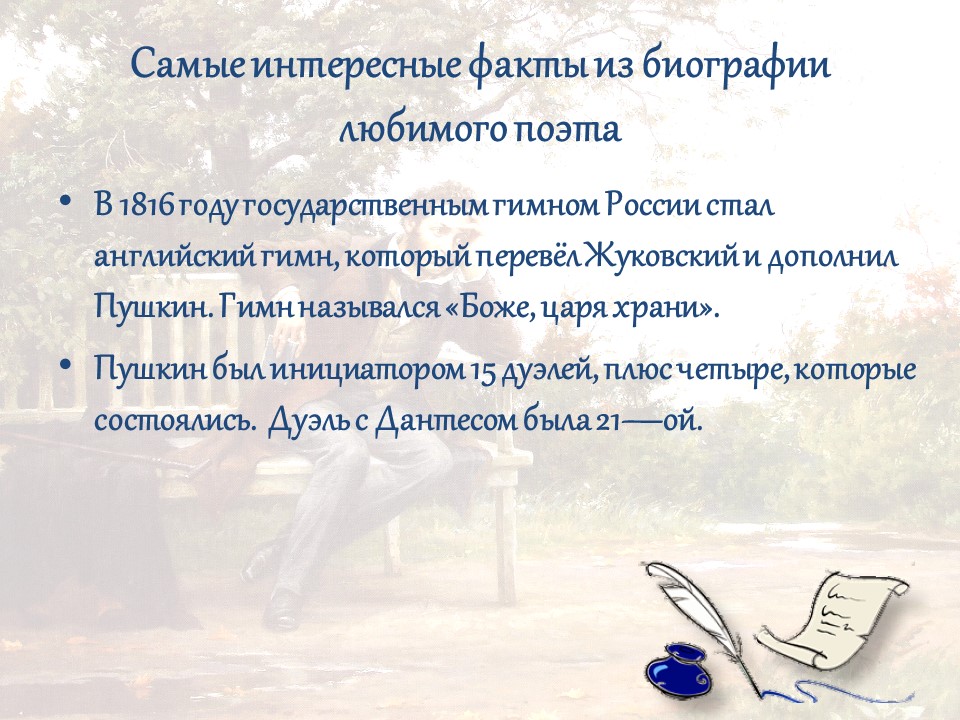 Самые интересные факты из биографии любимого поэта

• В 1816 году государственным гимном России стал английский гимн, который перевёл Жуковский и дополнил Пушкин. Гимн назывался «Боже, царя храни».

• Пушкин был инициатором 15 дуэлей, плюс четыре, которые состоялись. Дуэль с Дантесом была 21—ой.